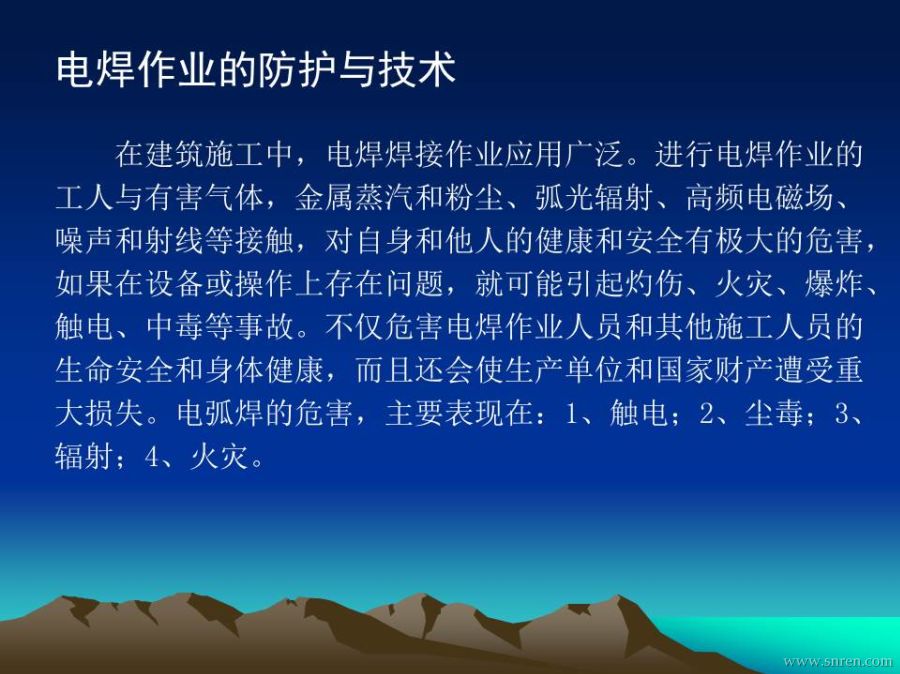 电焊作业的防护与技术

在建筑施工中，电焊焊接作业应用广泛。进行电焊作业的工人与有害气体，金属蒸汽和粉尘、弧光辐射、高频电磁场、噪声和射线等接触，对自身和他人的健康和安全有极大的危害，如果在设备或操作上存在问题，就可能引起灼伤、火灾、爆炸、触电、中毒等事故。不仅危害电焊作业人员和其他施工人员的生命安全和身体健康，而且还会使生产单位和国家财产遭受重大损失。电弧焊的危害，主要表现在：1、触电；2、尘毒；3、辐射；4、火灾。

www.snren.com